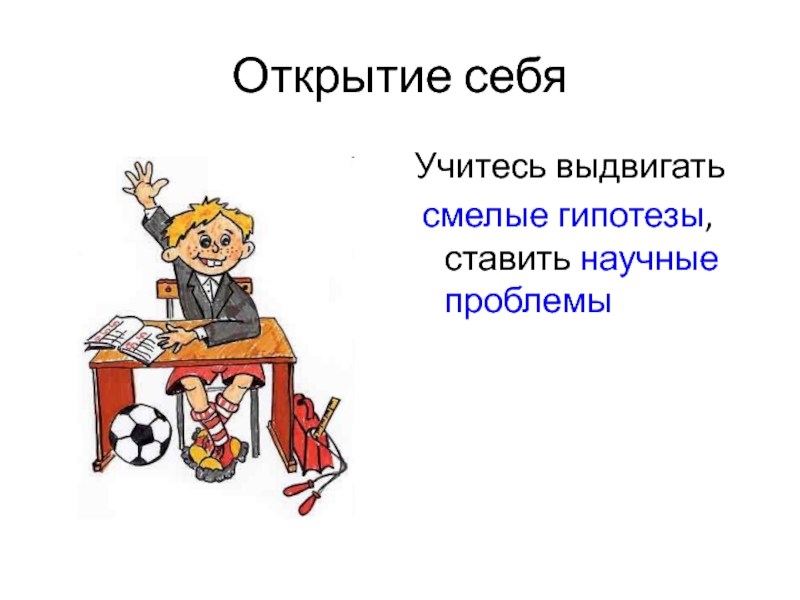 Открытие себя

Учитесь выдвигать смелые гипотезы, ставить научные проблемы